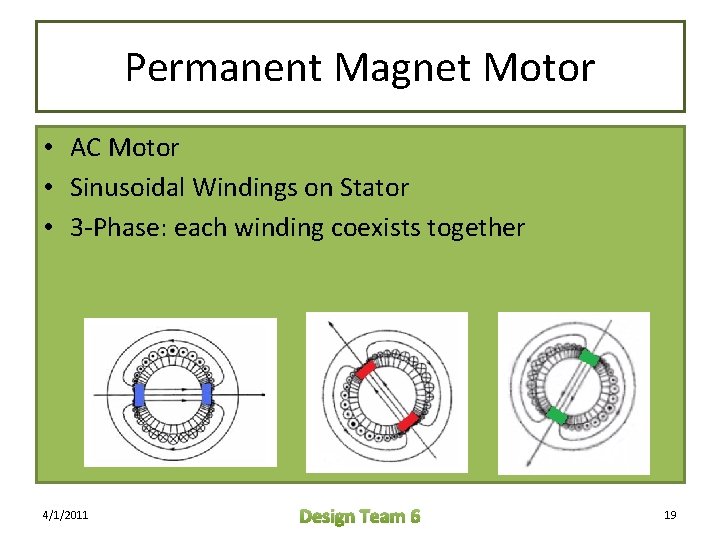 Permanent Magnet Motor

• AC Motor
• Sinusoidal Windings on Stator
• 3-Phase: each winding coexists together

4/1/2011

Design Team 6

19